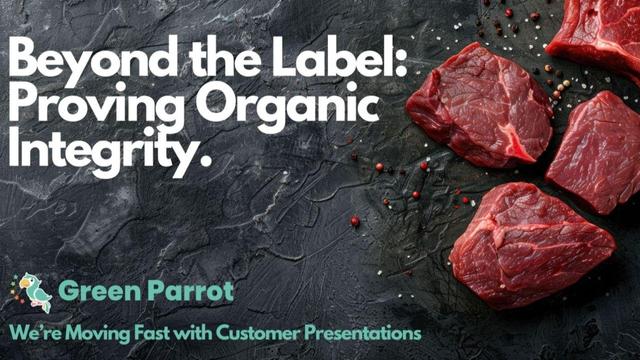 Beyond the Label: Proving Organic Integrity.

Green Parrot

We're Moving Fast with Customer Presentations